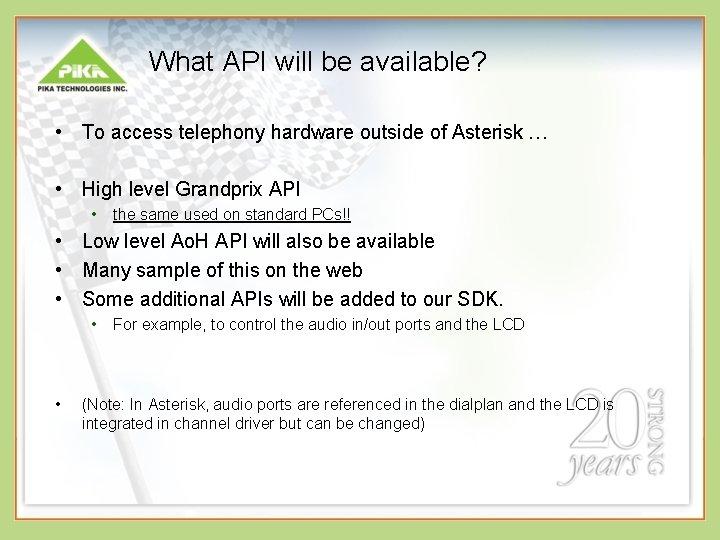 PIKA
PIKA TECHNOLOGIES INC.

What API will be available?

• To access telephony hardware outside of Asterisk …

• High level Grandprix API
  • the same used on standard PCs!!
• Low level AoH API will also be available
• Many sample of this on the web
• Some additional APIs will be added to our SDK.
  • For example, to control the audio in/out ports and the LCD

• (Note: In Asterisk, audio ports are referenced in the dialplan and the LCD is integrated in channel driver but can be changed)

20 years STRONG